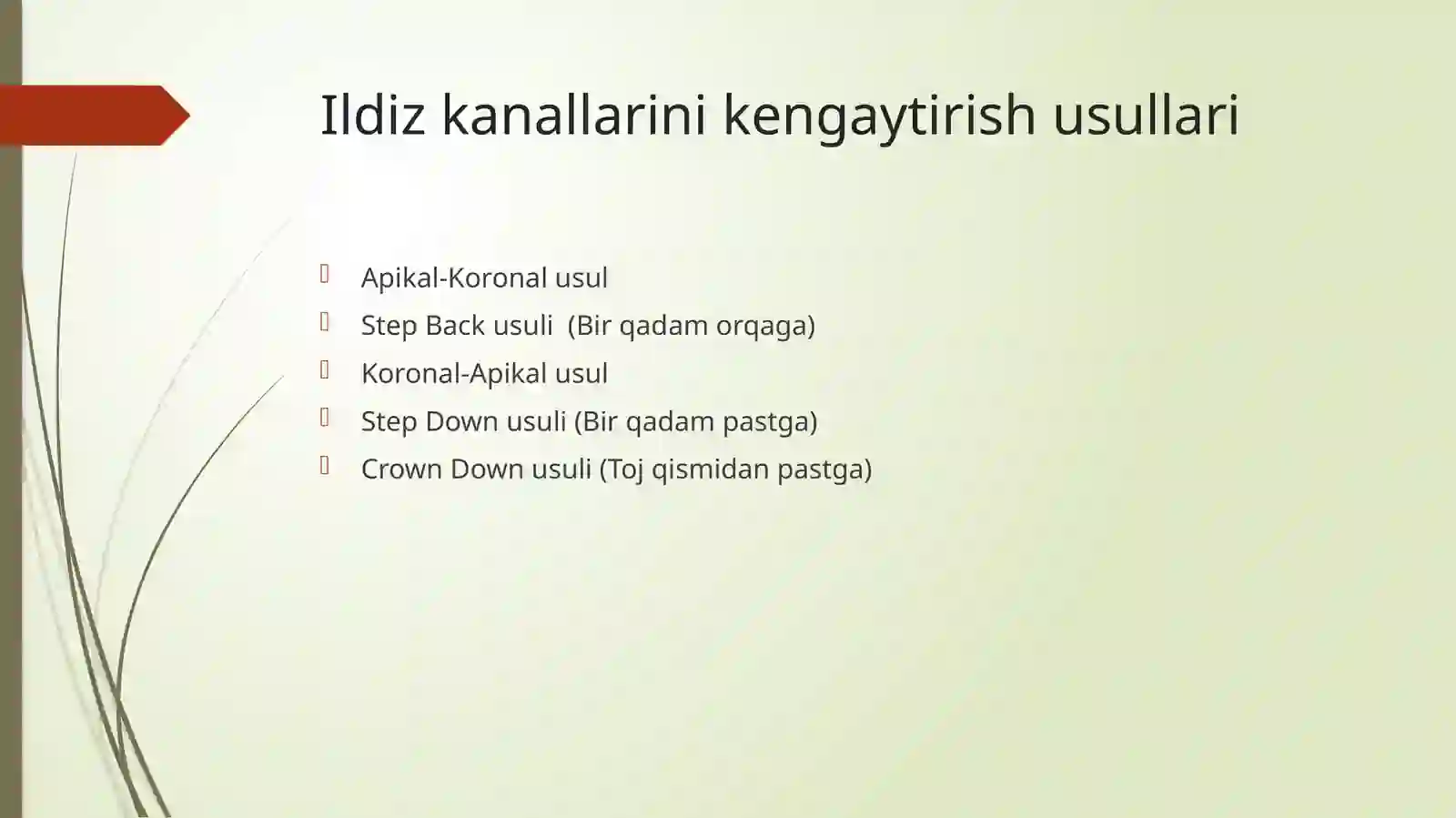 Ildiz kanallarini kengaytirish usullari

Apikal-Koronal usul
Step Back usuli (Bir qadam orqaga)
Koronal-Apikal usul
Step Down usuli (Bir qadam pastga)
Crown Down usuli (Toj qismidan pastga)